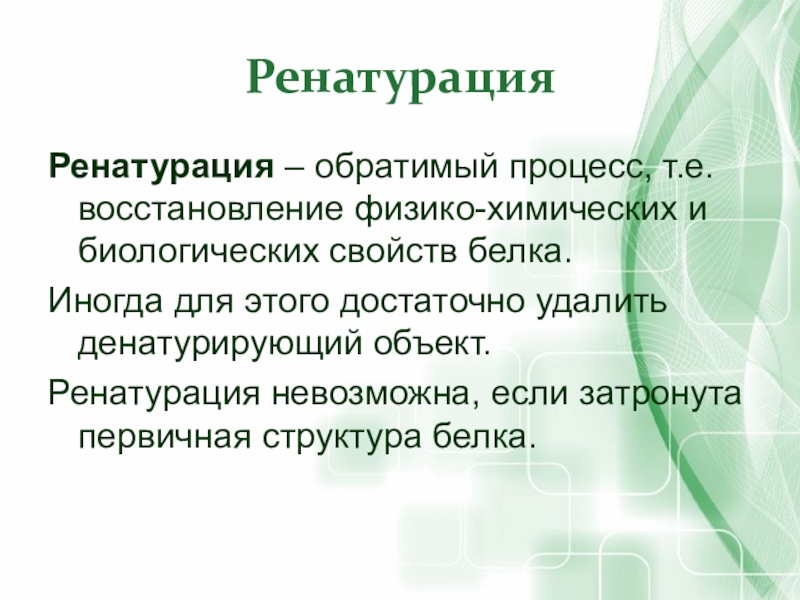 Ренатурация

Ренатурация – обратимый процесс, т.е. восстановление физико-химических и биологических свойств белка.

Иногда для этого достаточно удалить денатурирующий объект.

Ренатурация невозможна, если затронута первичная структура белка.